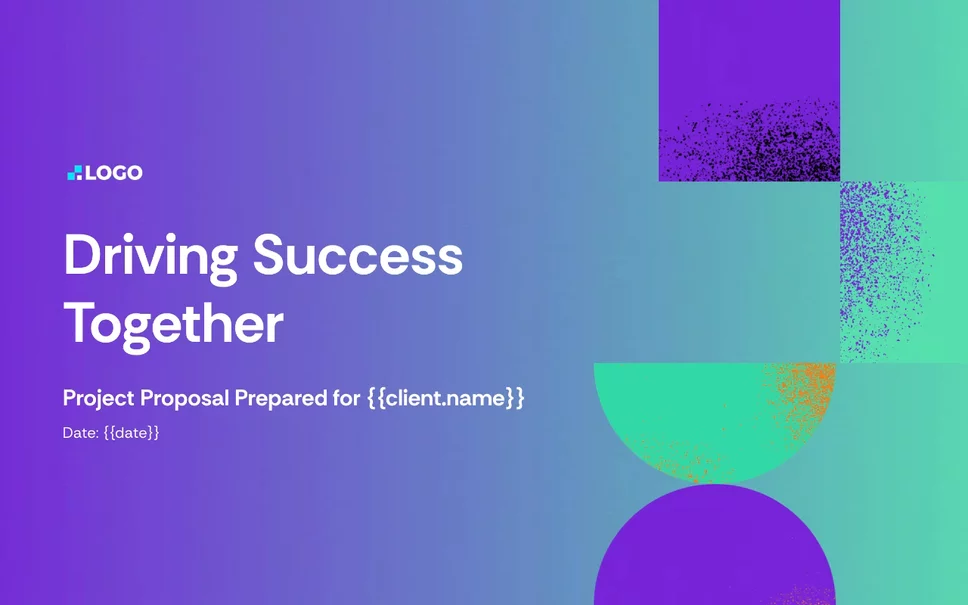 LOGO

Driving Success Together

Project Proposal Prepared for {{client.name}}

Date: {{date}}